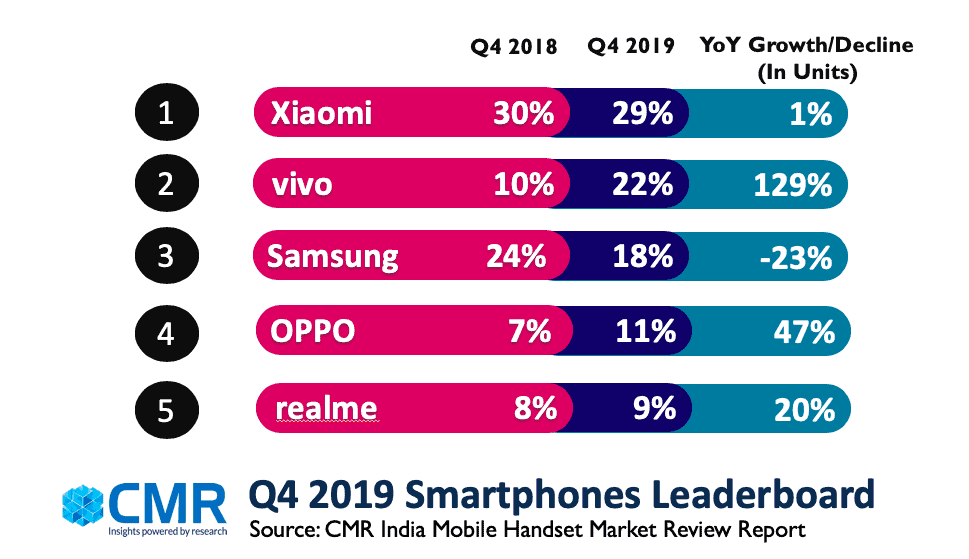 | | | Q4 2018 | Q4 2019 | YoY Growth/Decline (In Units) |
|---|---|---|---|---|
| 1 | Xiaomi | 30% | 29% | 1% |
| 2 | vivo | 10% | 22% | 129% |
| 3 | Samsung | 24% | 18% | -23% |
| 4 | OPPO | 7% | 11% | 47% |
| 5 | realme | 8% | 9% | 20% |

CMR
Insights powered by research

Q4 2019 Smartphones Leaderboard
Source: CMR India Mobile Handset Market Review Report